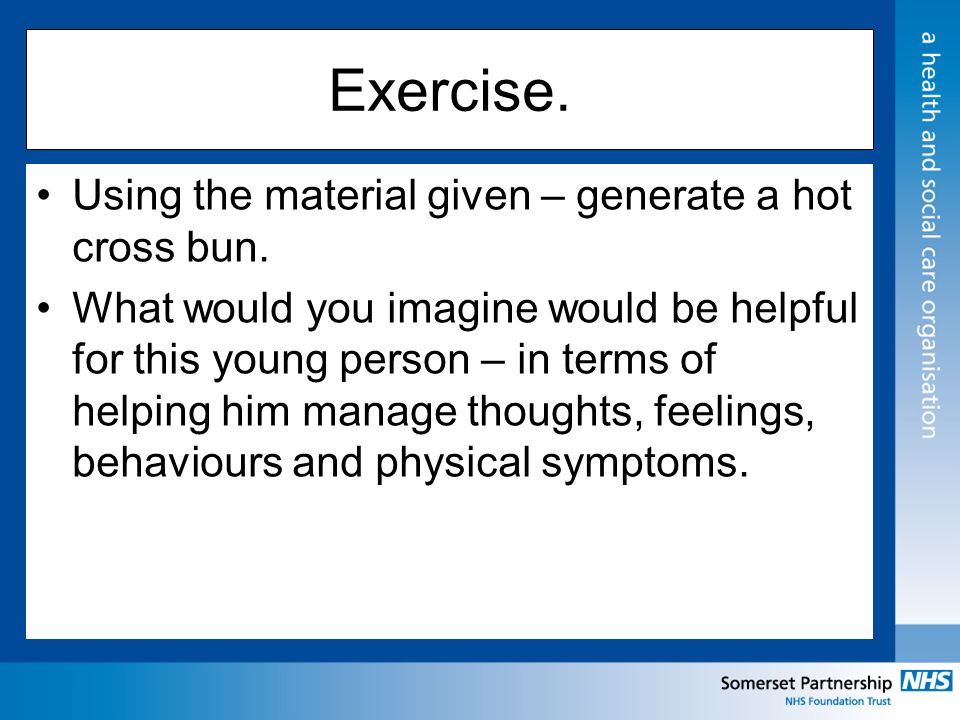 Exercise.

• Using the material given – generate a hot cross bun.

• What would you imagine would be helpful for this young person – in terms of helping him manage thoughts, feelings, behaviours and physical symptoms.

a health and social care organisation

Somerset Partnership NHS
NHS Foundation Trust